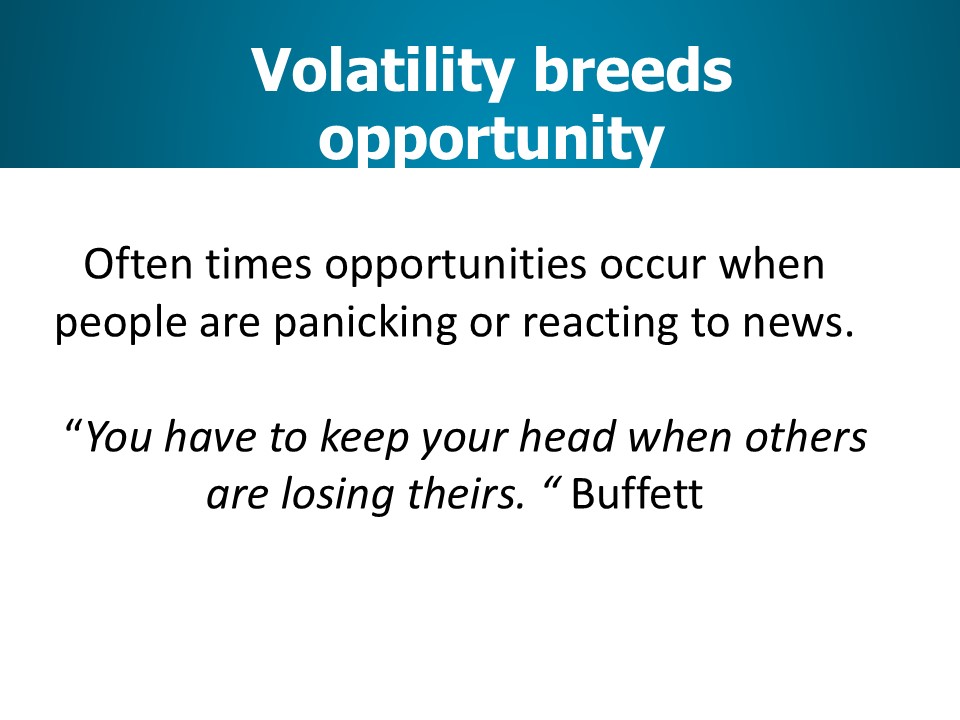 Volatility breeds opportunity

Often times opportunities occur when people are panicking or reacting to news.

“You have to keep your head when others are losing theirs. “ Buffett